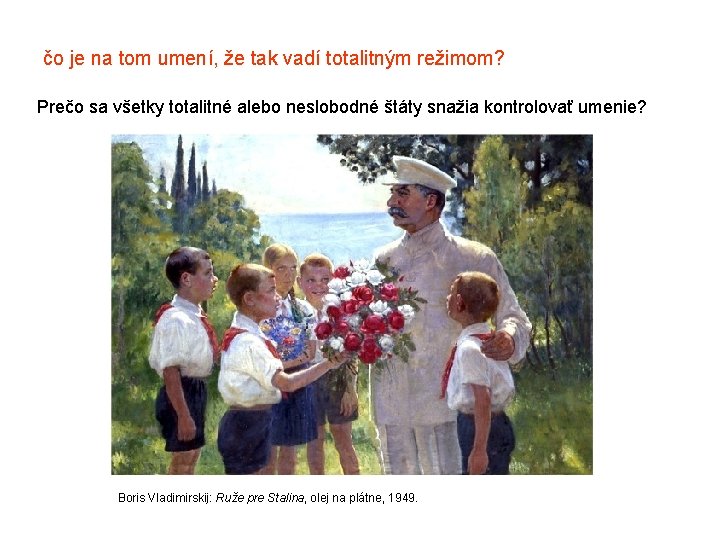 čo je na tom umení, že tak vadí totalitným režimom?

Prečo sa všetky totalitné alebo neslobodné štáty snažia kontrolovať umenie?

Boris Vladimirskij: Ruže pre Stalina, olej na plátne, 1949.